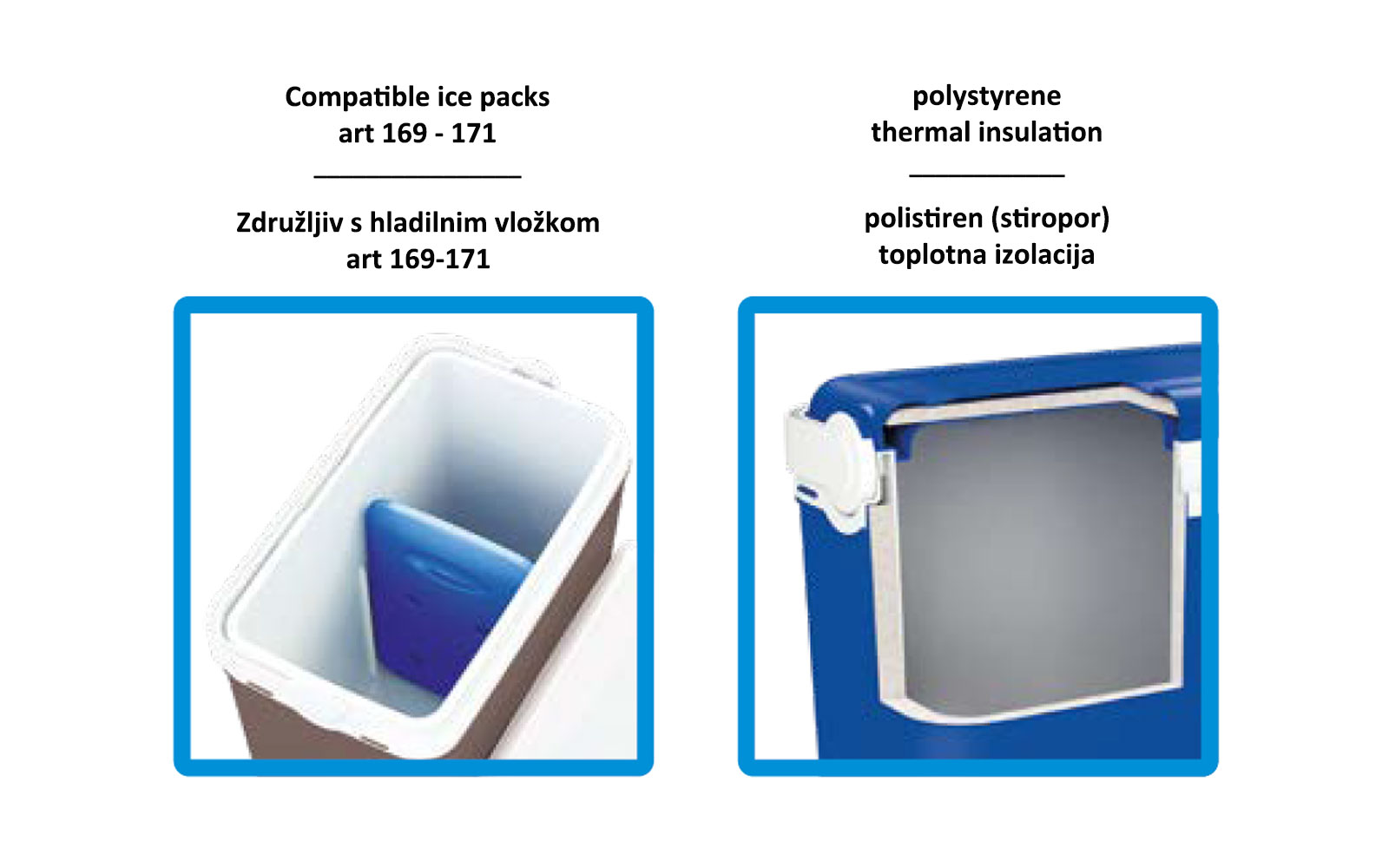 Compatible ice packs
art 169 - 171

Združljiv s hladilnim vložkom
art 169-171

polystyrene
thermal insulation

polistiren (stiropor)
toplotna izolacija